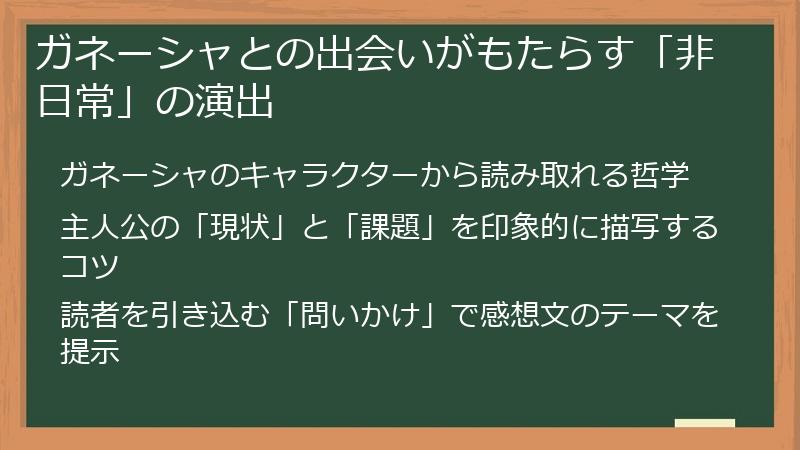 ガネーシャとの出会いがもたらす「非日常」の演出

ガネーシャのキャラクターから読み取れる哲学

主人公の「現状」と「課題」を印象的に描写するコツ

読者を引き込む「問いかけ」で感想文のテーマを提示